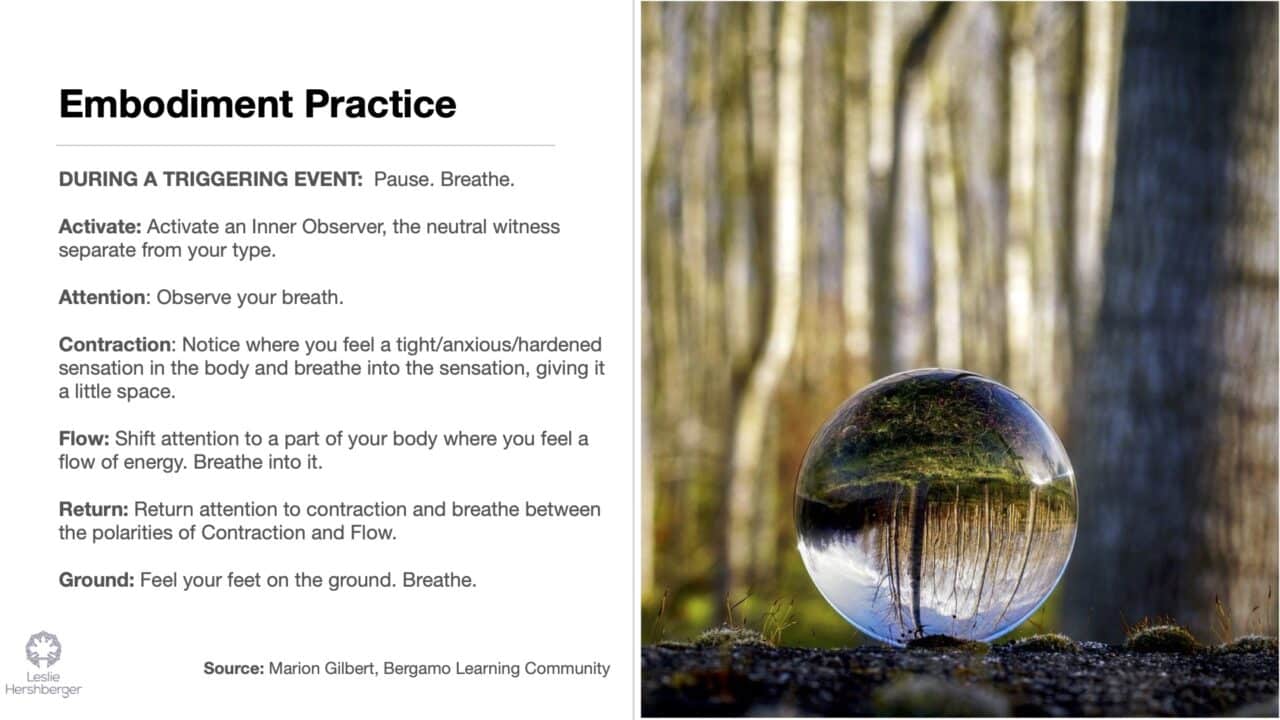 Embodiment Practice

DURING A TRIGGERING EVENT: Pause. Breathe.

Activate: Activate an Inner Observer, the neutral witness separate from your type.

Attention: Observe your breath.

Contraction: Notice where you feel a tight/anxious/hardened sensation in the body and breathe into the sensation, giving it a little space.

Flow: Shift attention to a part of your body where you feel a flow of energy. Breathe into it.

Return: Return attention to contraction and breathe between the polarities of Contraction and Flow.

Ground: Feel your feet on the ground. Breathe.

Leslie Hershberger

Source: Marion Gilbert, Bergamo Learning Community